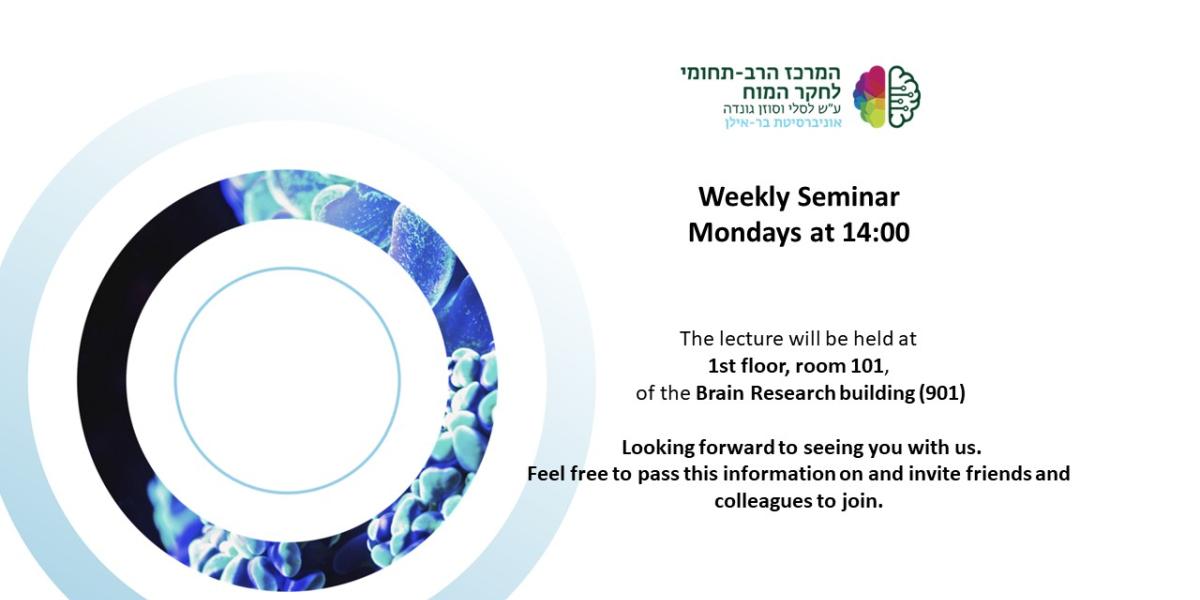 המרכז הרב-תחומי לחקר המוח
ע"ש לסלי וסוזן גונדה
אוניברסיטת בר-אילן

Weekly Seminar
Mondays at 14:00

The lecture will be held at
1st floor, room 101,
of the Brain Research building (901)

Looking forward to seeing you with us.
Feel free to pass this information on and invite friends and colleagues to join.